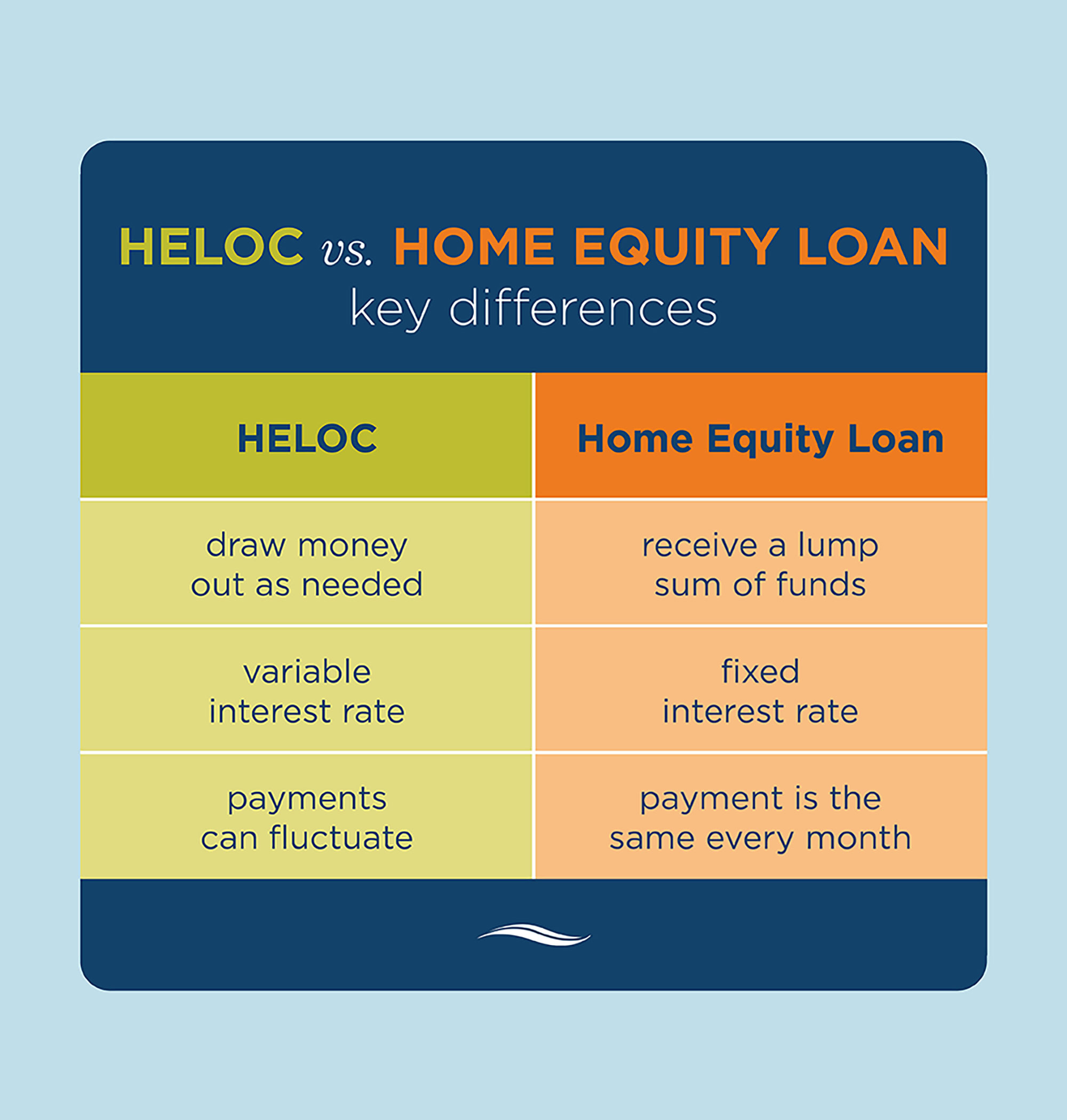 HELOC vs. HOME EQUITY LOAN
key differences

| HELOC | Home Equity Loan |
|---|---|
| draw money out as needed | receive a lump sum of funds |
| variable interest rate | fixed interest rate |
| payments can fluctuate | payment is the same every month |